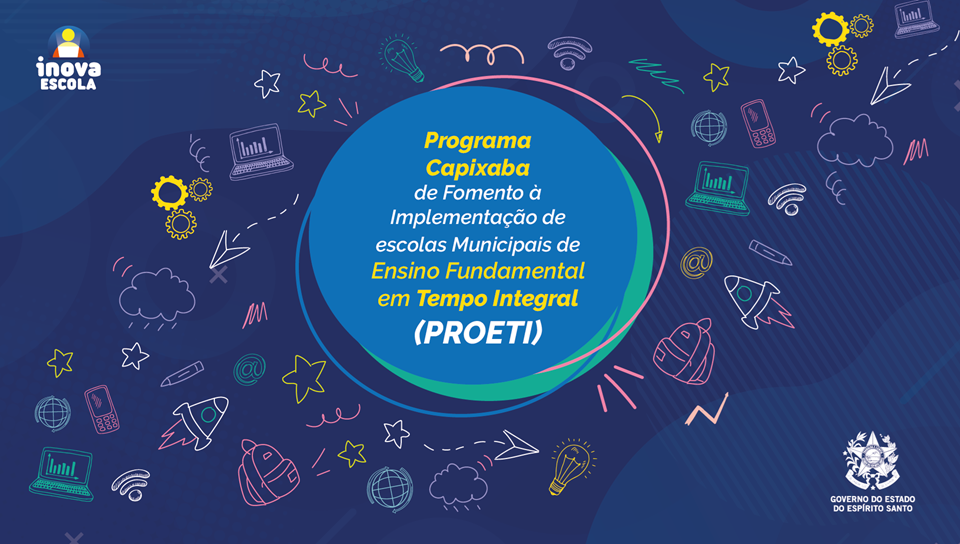 inova ESCOLA

Programa Capixaba de Fomento à Implementação de escolas Municipais de Ensino Fundamental em Tempo Integral (PROETI)

GOVERNO DO ESTADO DO ESPÍRITO SANTO